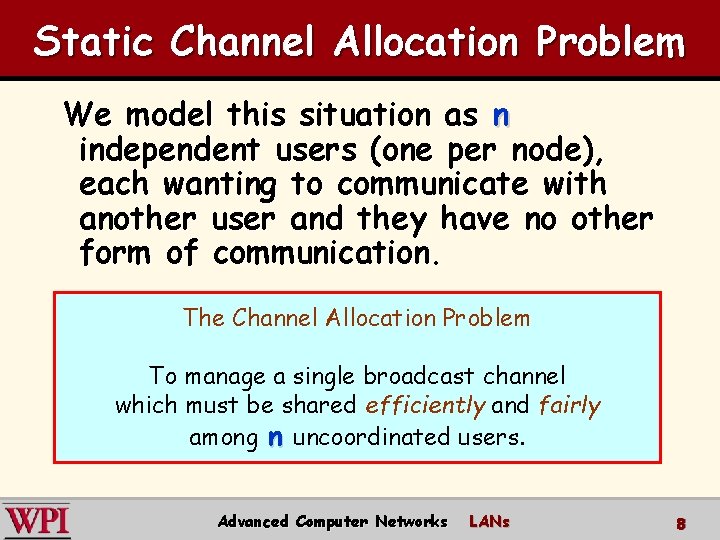 Static Channel Allocation Problem

We model this situation as n independent users (one per node), each wanting to communicate with another user and they have no other form of communication.

The Channel Allocation Problem

To manage a single broadcast channel which must be shared efficiently and fairly among n uncoordinated users.

WPI

Advanced Computer Networks LANs

8